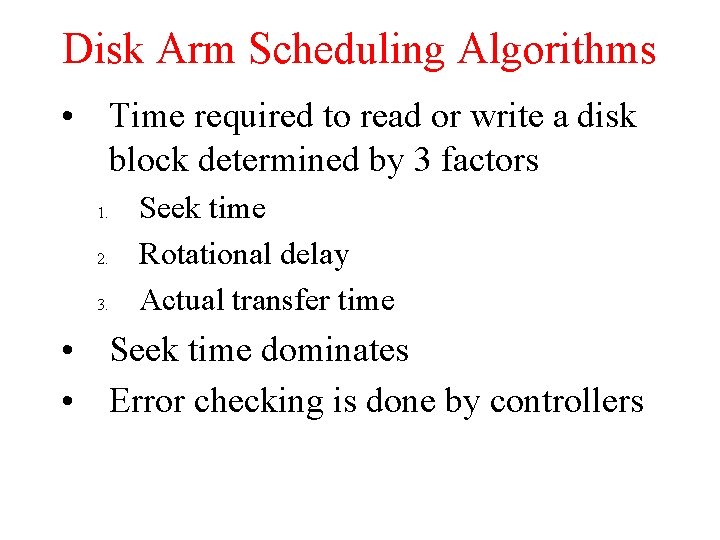 Disk Arm Scheduling Algorithms

• Time required to read or write a disk block determined by 3 factors

1. Seek time
2. Rotational delay
3. Actual transfer time

• Seek time dominates
• Error checking is done by controllers